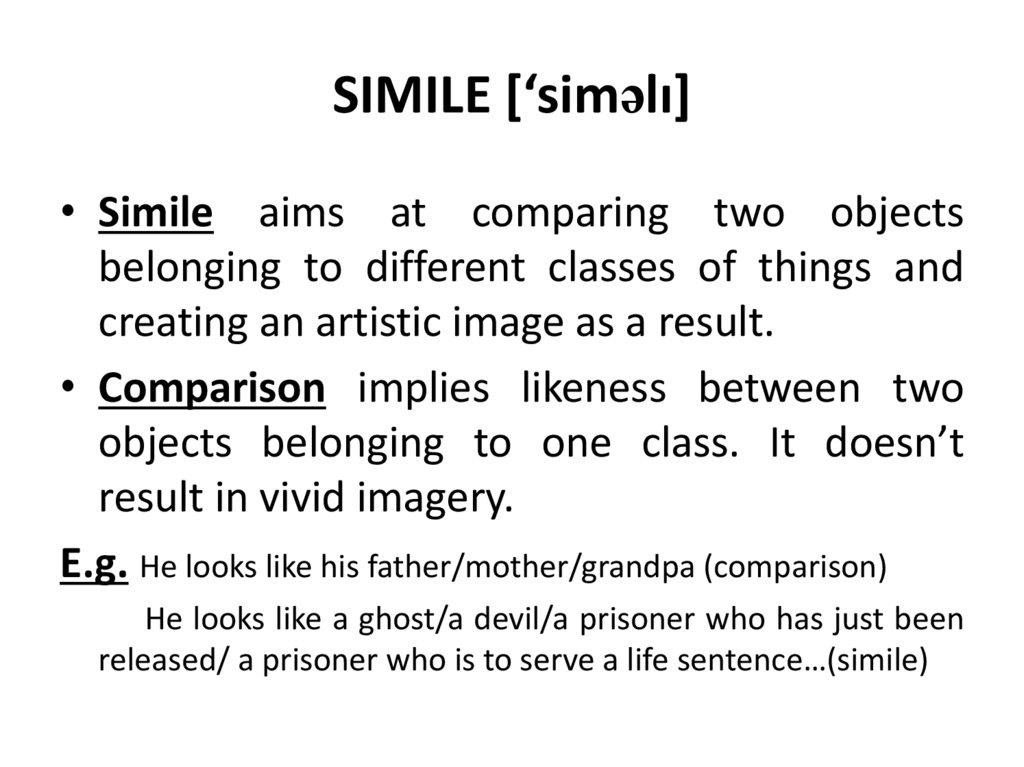 SIMILE [‘siməlı]

• Simile aims at comparing two objects belonging to different classes of things and creating an artistic image as a result.

• Comparison implies likeness between two objects belonging to one class. It doesn’t result in vivid imagery.

E.g. He looks like his father/mother/grandpa (comparison)

He looks like a ghost/a devil/a prisoner who has just been released/ a prisoner who is to serve a life sentence…(simile)